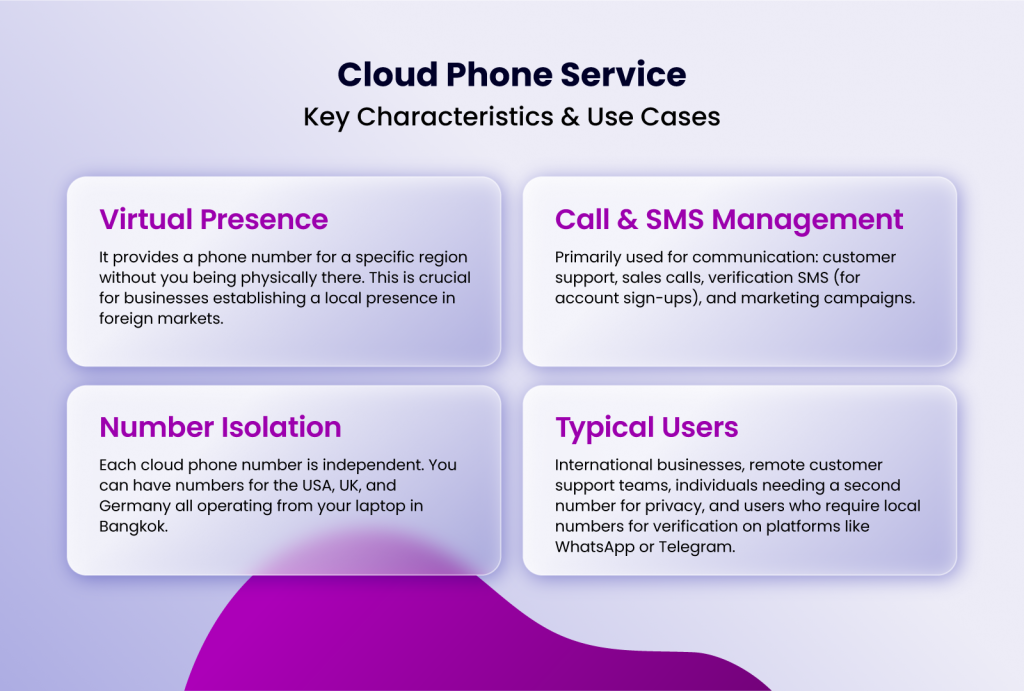 Cloud Phone Service
Key Characteristics & Use Cases

Virtual Presence
It provides a phone number for a specific region without you being physically there. This is crucial for businesses establishing a local presence in foreign markets.

Call & SMS Management
Primarily used for communication: customer support, sales calls, verification SMS (for account sign-ups), and marketing campaigns.

Number Isolation
Each cloud phone number is independent. You can have numbers for the USA, UK, and Germany all operating from your laptop in Bangkok.

Typical Users
International businesses, remote customer support teams, individuals needing a second number for privacy, and users who require local numbers for verification on platforms like WhatsApp or Telegram.